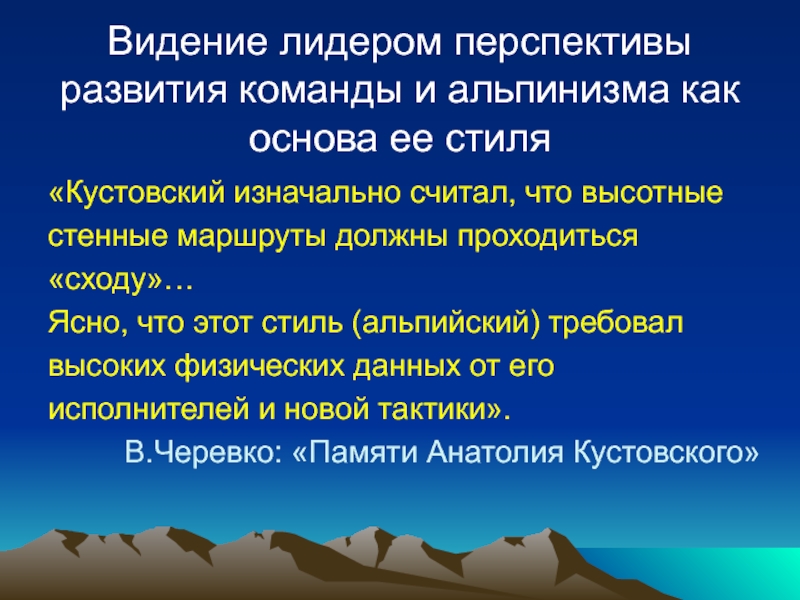 Видение лидером перспективы развития команды и альпинизма как основа ее стиля

«Кустовский изначально считал, что высотные стенные маршруты должны проходиться «сходу»…
Ясно, что этот стиль (альпийский) требовал высоких физических данных от его исполнителей и новой тактики».

В.Черевко: «Памяти Анатолия Кустовского»